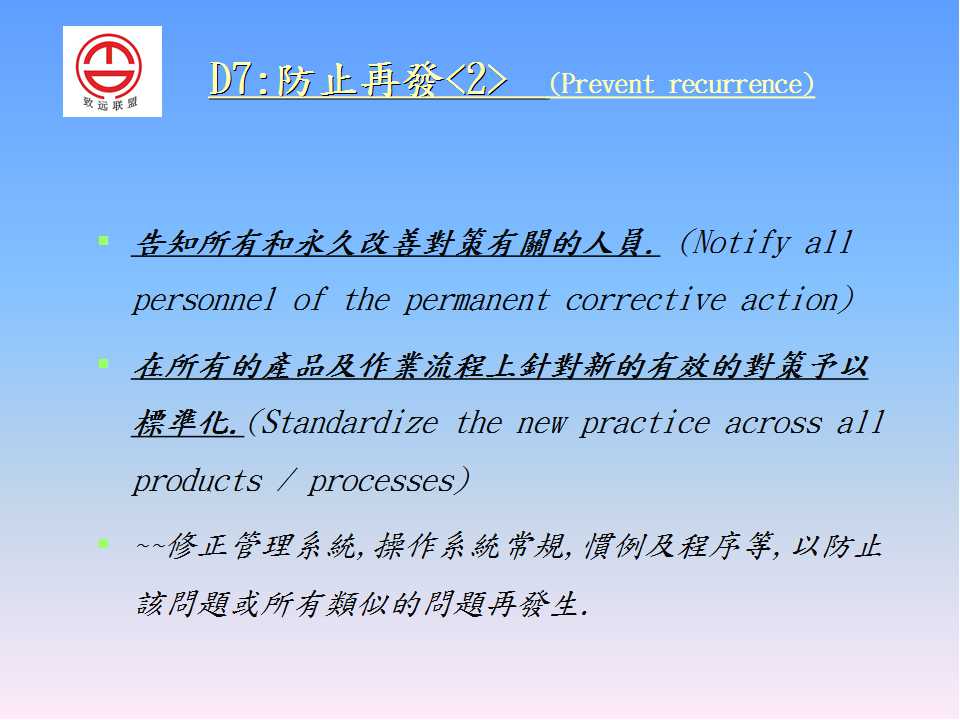 致远联盟

D7:防止再發<2> (Prevent recurrence)

告知所有和永久改善對策有關的人員. (Notify all personnel of the permanent corrective action)

在所有的產品及作業流程上針對新的有效的對策予以標準化.(Standardize the new practice across all products / processes)

~~修正管理系統,操作系統常規,慣例及程序等,以防止該問題或所有類似的問題再發生.